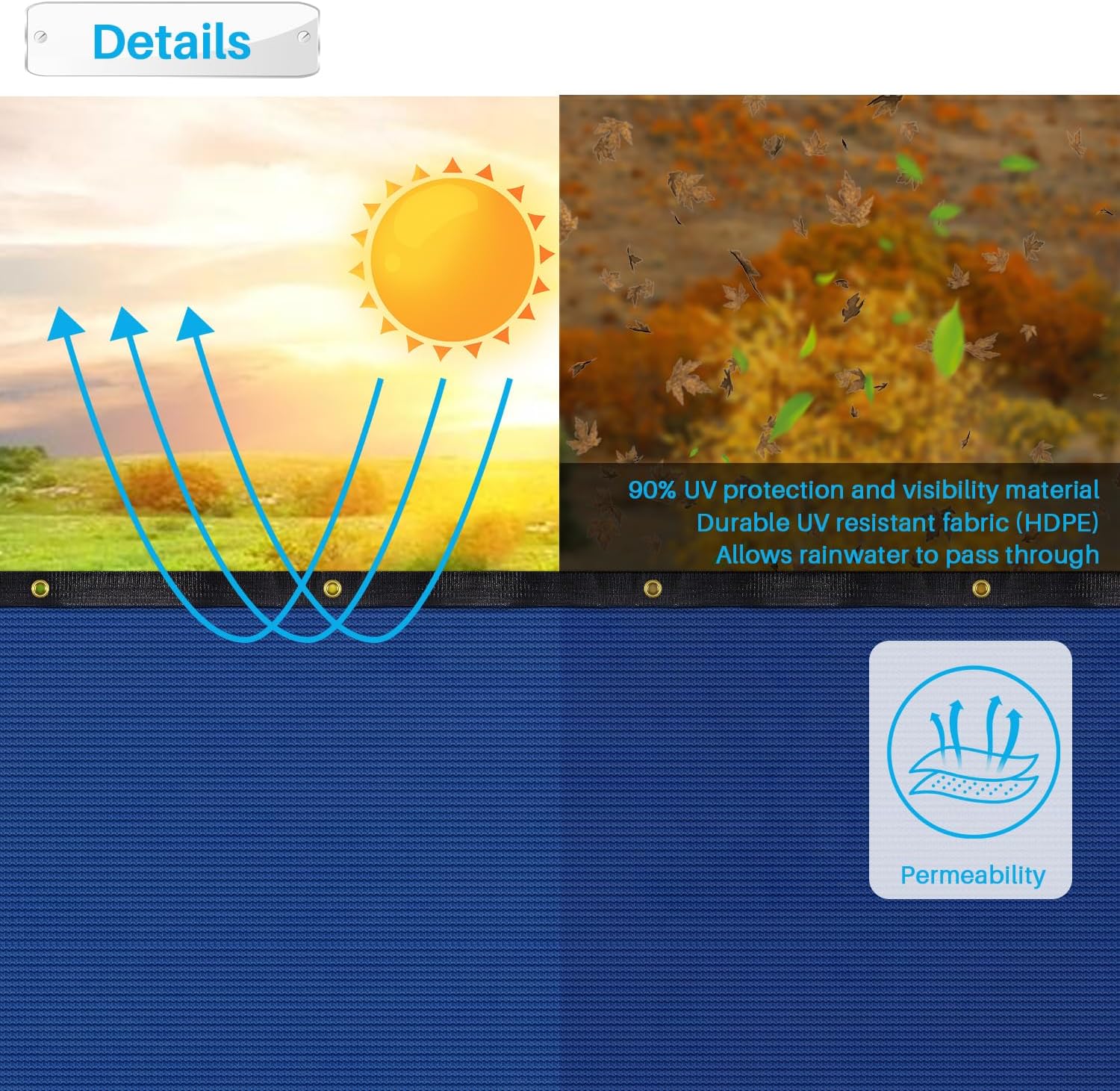 Details

90% UV protection and visibility material
Durable UV resistant fabric (HDPE)
Allows rainwater to pass through

Permeability